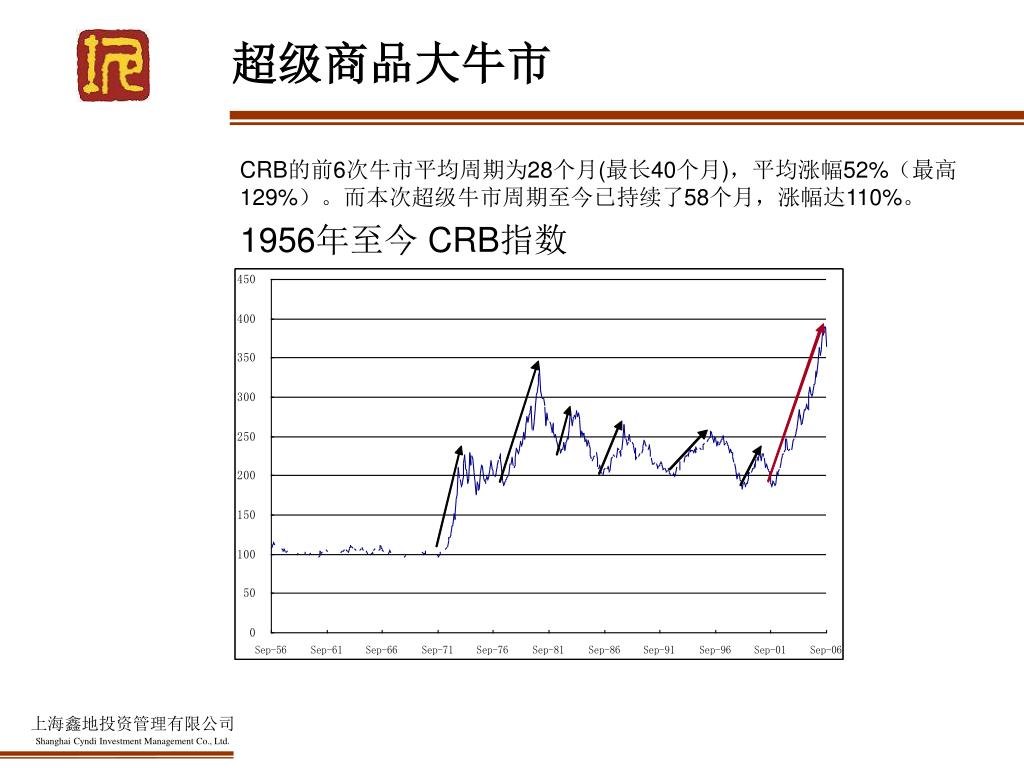 超级商品大牛市

CRB的前6次牛市平均周期为28个月(最长40个月)，平均涨幅52%（最高129%）。而本次超级牛市周期至今已持续了58个月，涨幅达110%。

1956年至今 CRB指数

450
400
350
300
250
200
150
100
50
0

Sep-56 Sep-61 Sep-66 Sep-71 Sep-76 Sep-81 Sep-86 Sep-91 Sep-96 Sep-01 Sep-06

上海鑫地投资管理有限公司
Shanghai Cyndi Investment Management Co., Ltd.